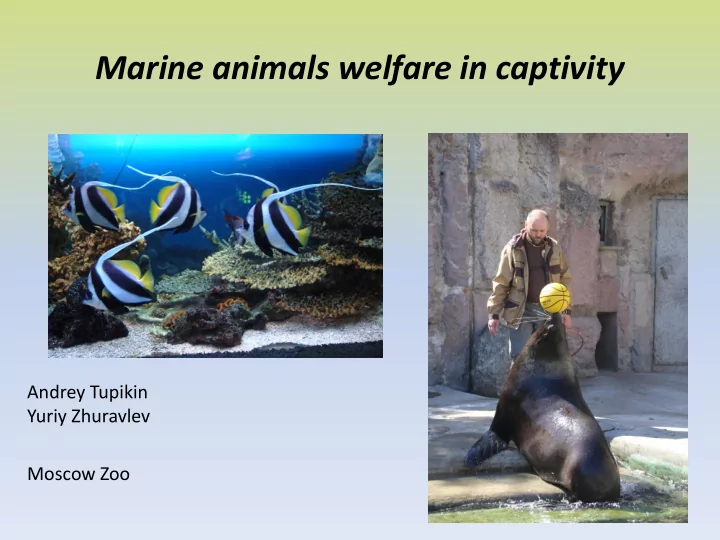 Marine animals welfare in captivity

Andrey Tupikin
Yuriy Zhuravlev

Moscow Zoo